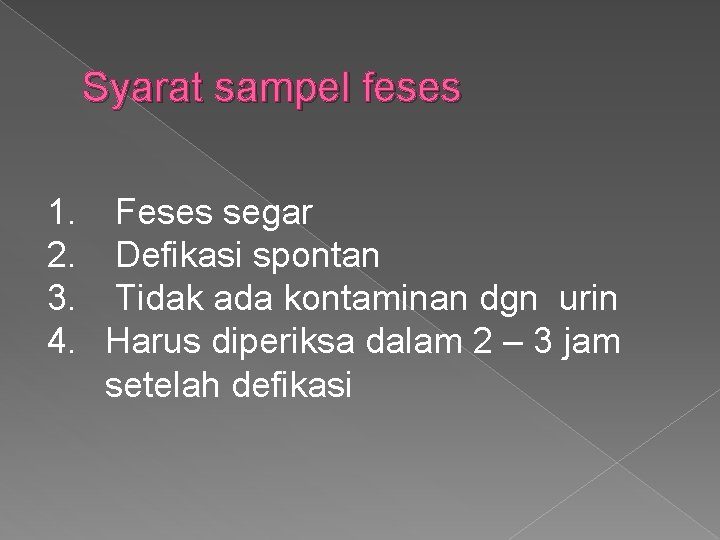 Syarat sampel feses

1. Feses segar
2. Defikasi spontan
3. Tidak ada kontaminan dgn urin
4. Harus diperiksa dalam 2 – 3 jam setelah defikasi